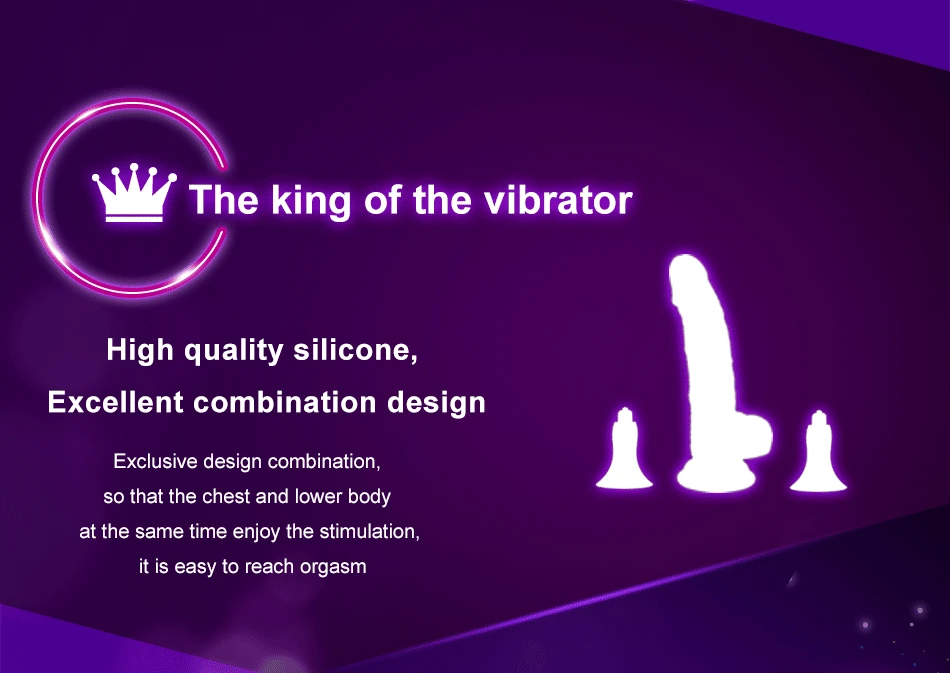 The king of the vibrator

High quality silicone,
Excellent combination design

Exclusive design combination,
so that the chest and lower body
at the same time enjoy the stimulation,
it is easy to reach orgasm